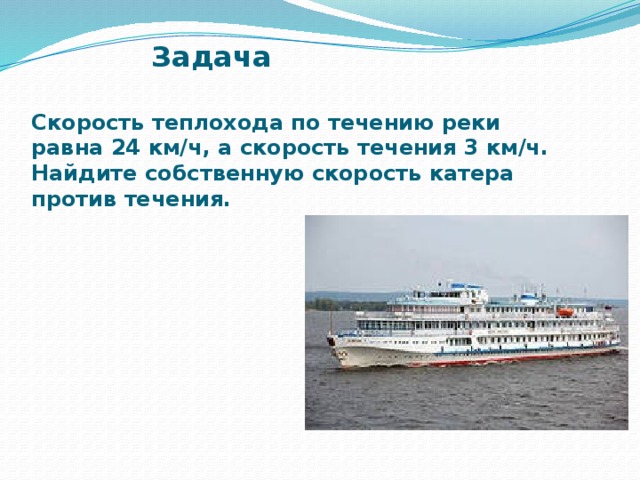 Задача

Скорость теплохода по течению реки равна 24 км/ч, а скорость течения 3 км/ч. Найдите собственную скорость катера против течения.